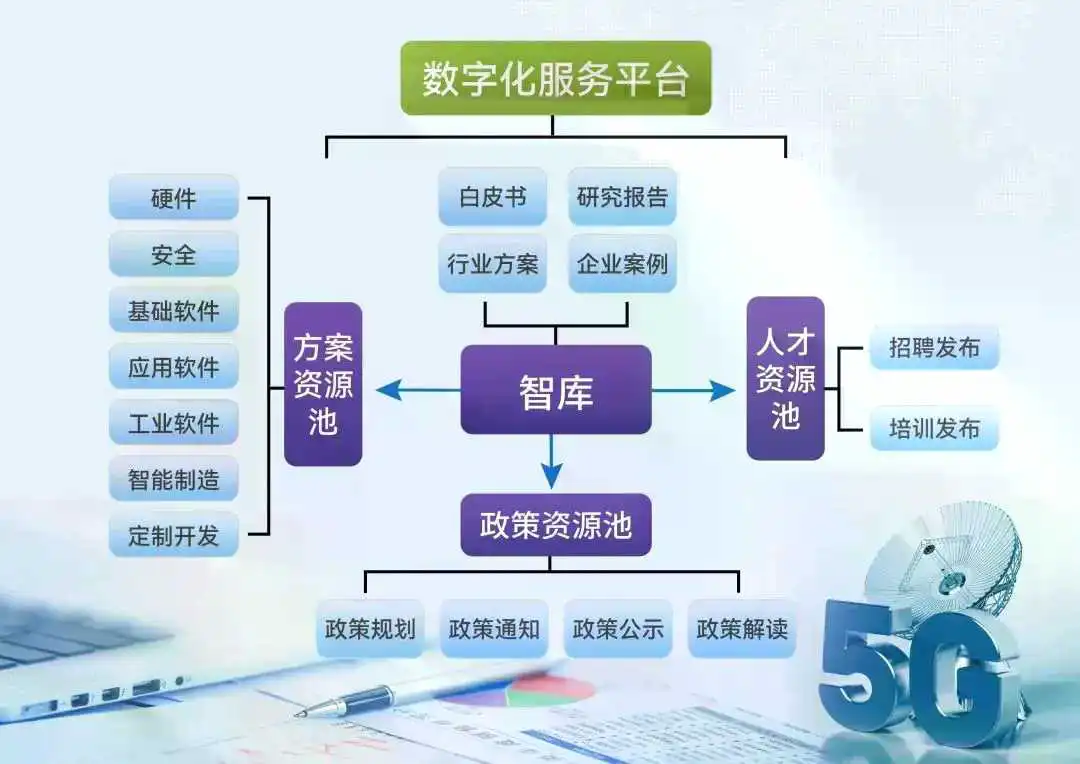 数字化服务平台

硬件
安全
基础软件
应用软件
工业软件
智能制造
定制开发

方案资源池

白皮书
研究报告
行业方案
企业案例

智库

人才资源池

招聘发布
培训发布

政策资源池

政策规划
政策通知
政策公示
政策解读

5G